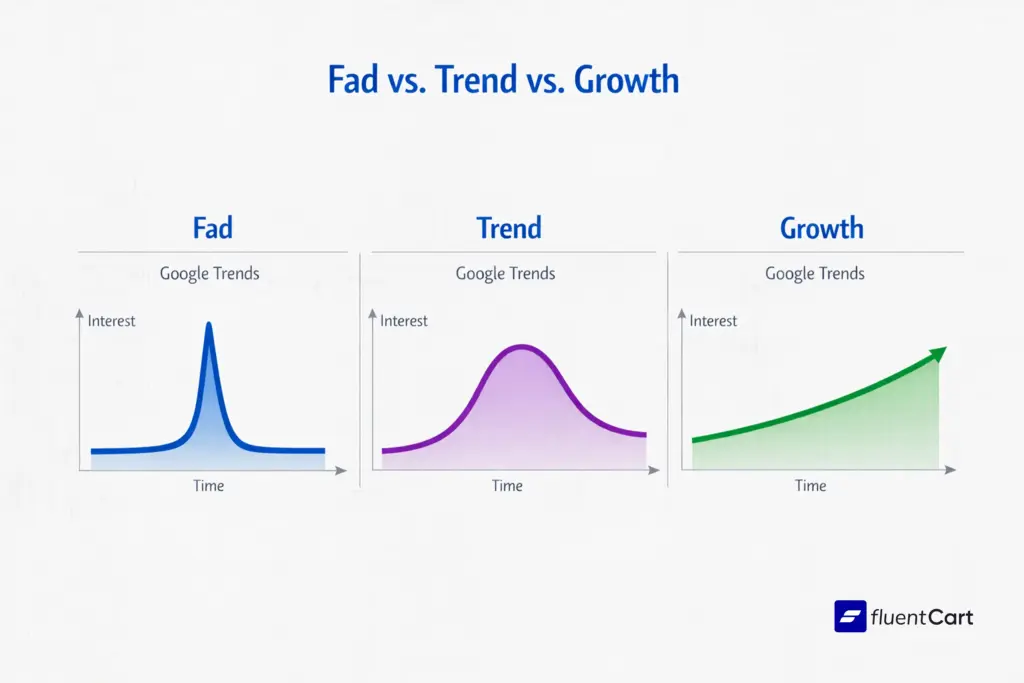 Fad vs. Trend vs. Growth

Fad

Google Trends

Interest

Time

Trend

Google Trends

Interest

Time

Growth

Google Trends

Interest

Time

fluentCart